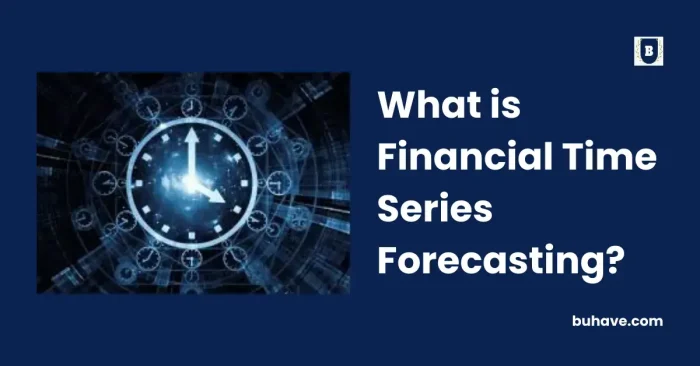 B

What is Financial Time Series Forecasting?

buhave.com